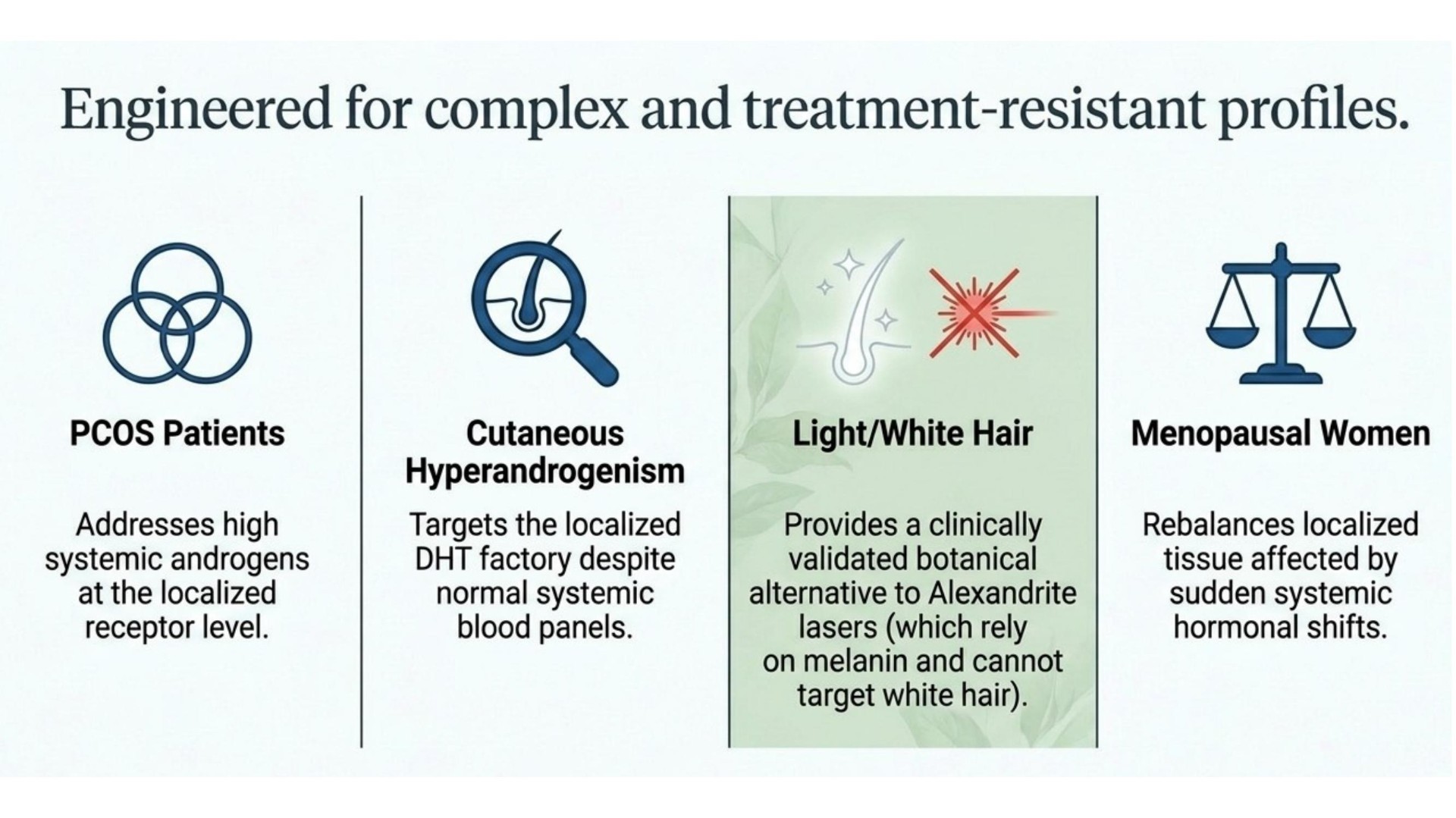 Engineered for complex and treatment-resistant profiles.

PCOS Patients

Addresses high systemic androgens at the localized receptor level.

Cutaneous Hyperandrogenism

Targets the localized DHT factory despite normal systemic blood panels.

Light/White Hair

Provides a clinically validated botanical alternative to Alexandrite lasers (which rely on melanin and cannot target white hair).

Menopausal Women

Rebalances localized tissue affected by sudden systemic hormonal shifts.